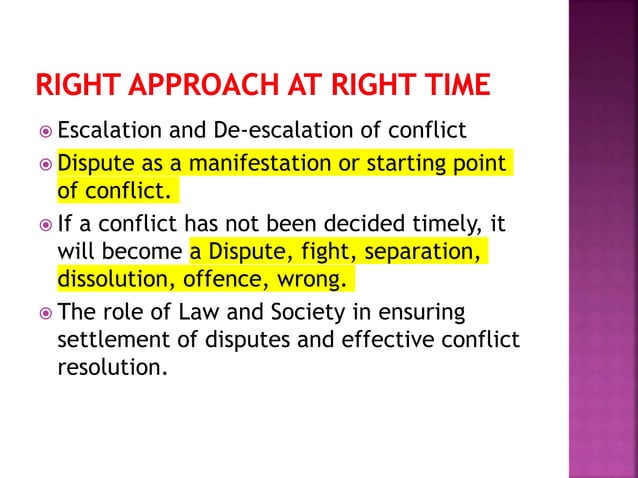 RIGHT APPROACH AT RIGHT TIME

Escalation and De-escalation of conflict

Dispute as a manifestation or starting point of conflict.

If a conflict has not been decided timely, it will become a Dispute, fight, separation, dissolution, offence, wrong.

The role of Law and Society in ensuring settlement of disputes and effective conflict resolution.